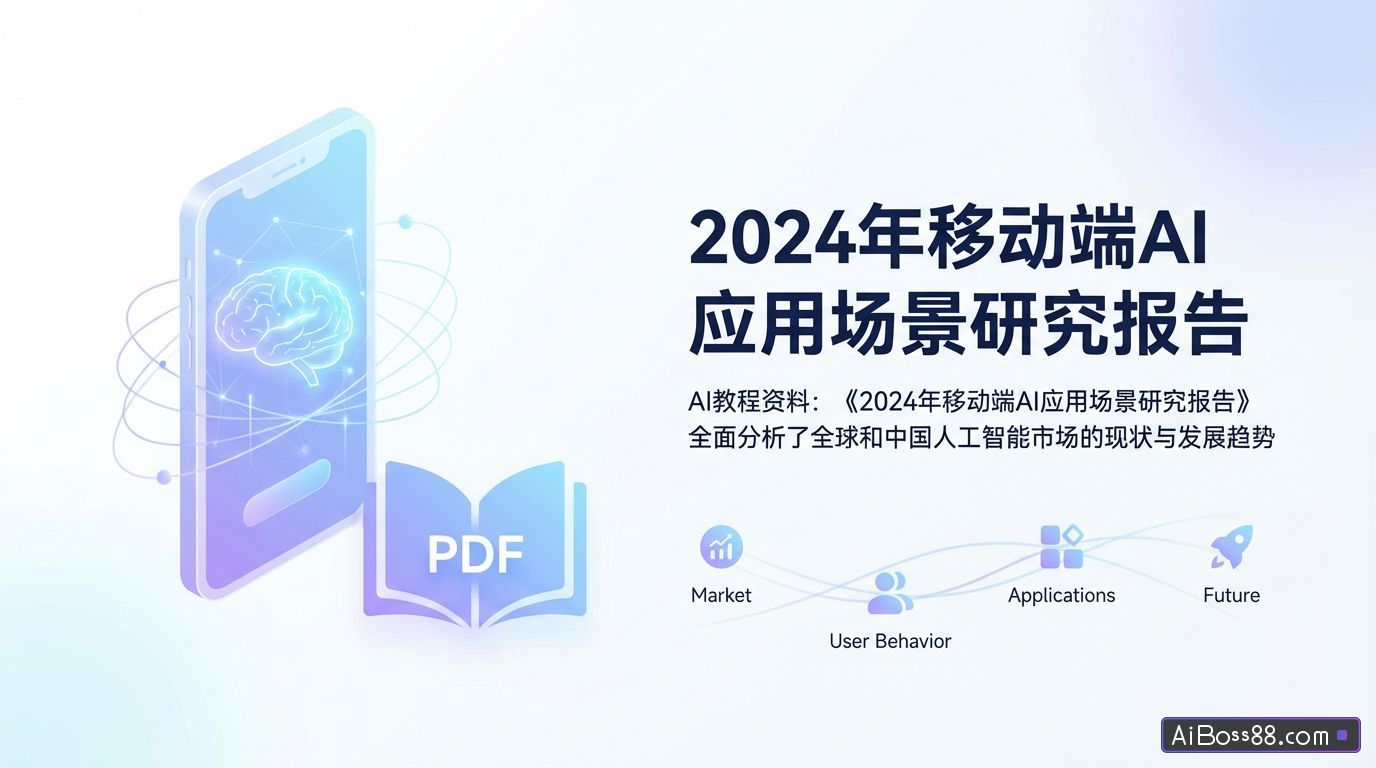 PDF

2024年移动端AI应用场景研究报告

AI教程资料：《2024年移动端AI应用场景研究报告》全面分析了全球和中国人工智能市场的现状与发展趋势

Market

User Behavior

Applications

Future

AiBoss88.com